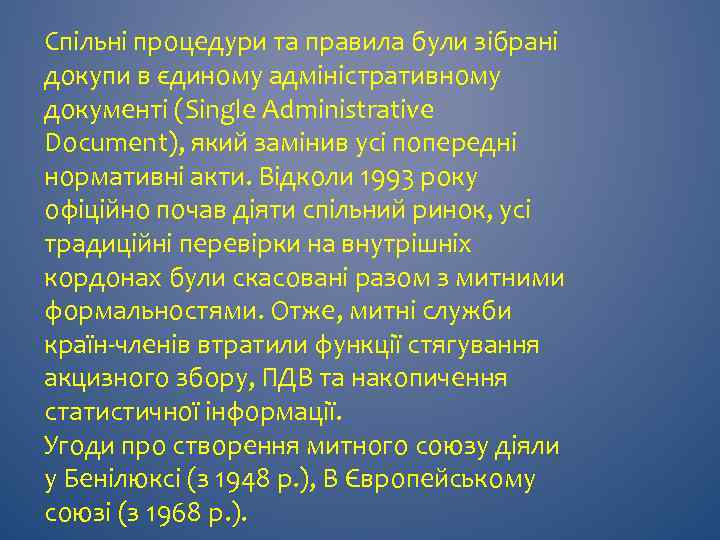 Спільні процедури та правила були зібрані докупи в єдиному адміністративному документі (Single Administrative Document), який замінив усі попередні нормативні акти. Відколи 1993 року офіційно почав діяти спільний ринок, усі традиційні перевірки на внутрішніх кордонах були скасовані разом з митними формальностями. Отже, митні служби країн-членів втратили функції стягування акцизного збору, ПДВ та накопичення статистичної інформації.
Угоди про створення митного союзу діяли у Бенілюксі (з 1948 р.), В Європейському союзі (з 1968 р.).